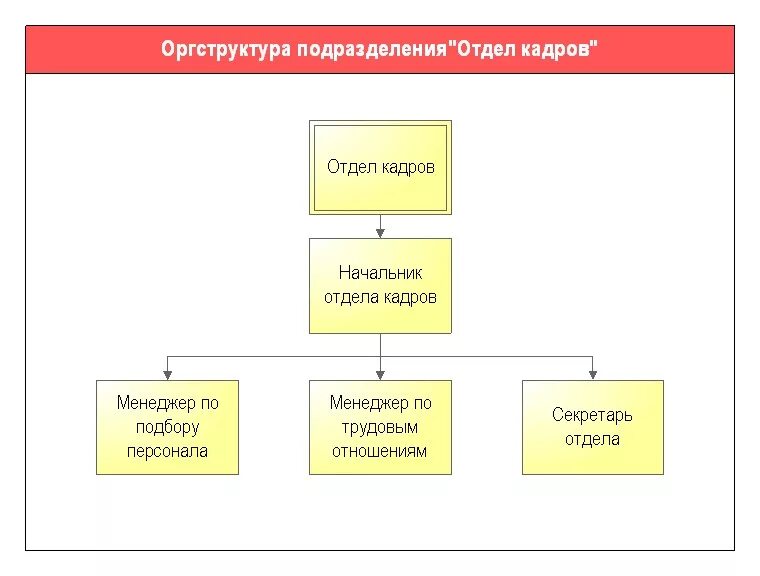 Оргструктура подразделения"Отдел кадров"

Отдел кадров

Начальник отдела кадров

Менеджер по подбору персонала

Менеджер по трудовым отношениям

Секретарь отдела